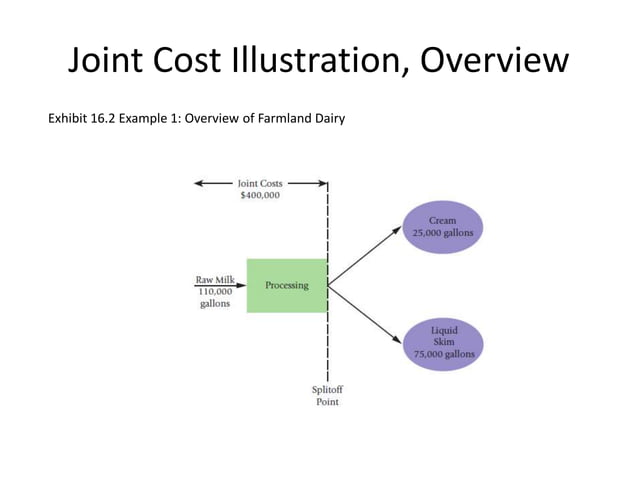 Joint Cost Illustration, Overview

Exhibit 16.2 Example 1: Overview of Farmland Dairy

Joint Costs
$400,000

Raw Milk
110,000
gallons

Processing

Cream
25,000 gallons

Liquid
Skim
75,000 gallons

Splitoff
Point